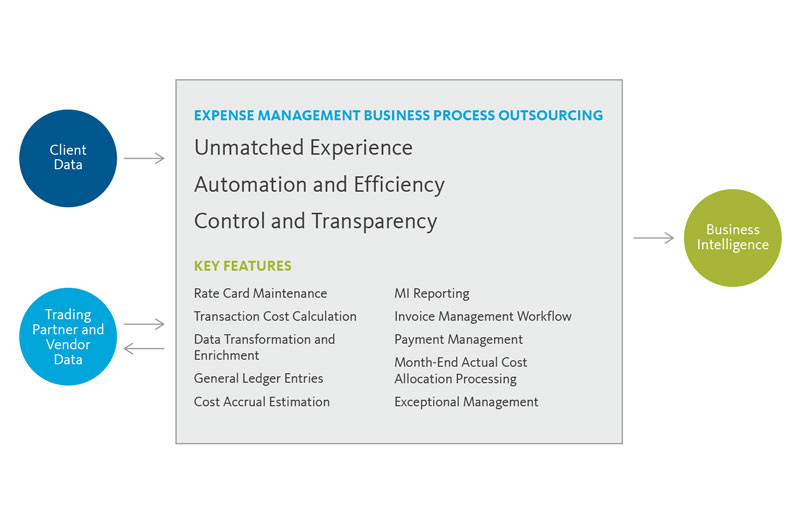 Client Data

Trading Partner and Vendor Data

EXPENSE MANAGEMENT BUSINESS PROCESS OUTSOURCING

Unmatched Experience

Automation and Efficiency

Control and Transparency

KEY FEATURES

Rate Card Maintenance

Transaction Cost Calculation

Data Transformation and Enrichment

General Ledger Entries

Cost Accrual Estimation

MI Reporting

Invoice Management Workflow

Payment Management

Month-End Actual Cost Allocation Processing

Exceptional Management

Business Intelligence